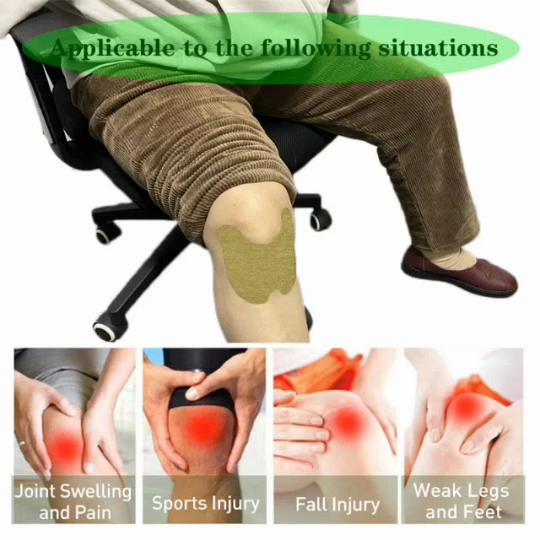 Applicable to the following situations

Joint Swelling and Pain

Sports Injury

Fall Injury

Weak Legs and Feet